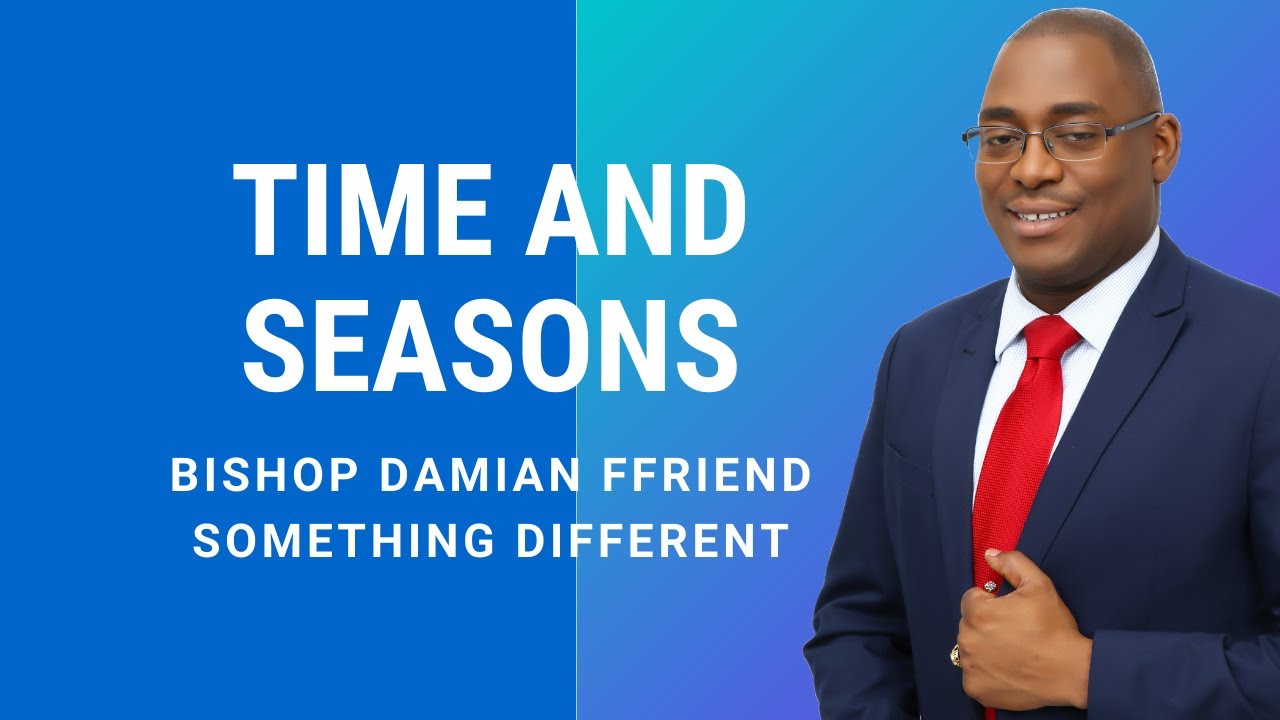 TIME AND SEASONS

BISHOP DAMIAN FFRIEND
SOMETHING DIFFERENT